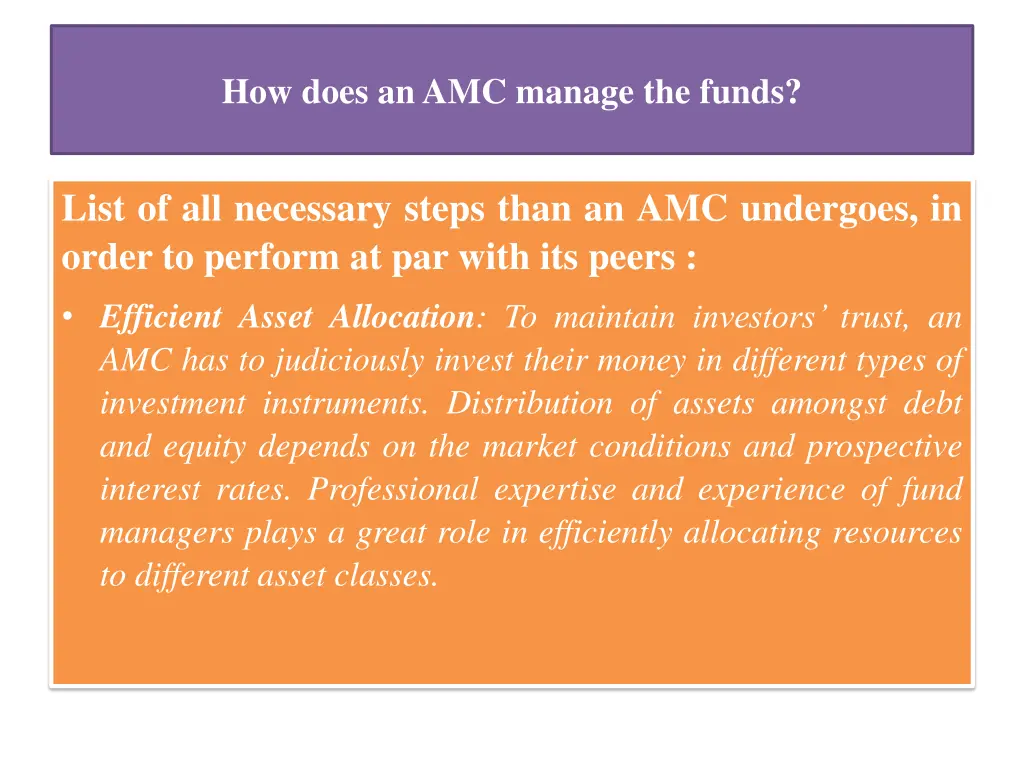 How does an AMC manage the funds?

List of all necessary steps than an AMC undergoes, in order to perform at par with its peers :

• Efficient Asset Allocation: To maintain investors' trust, an AMC has to judiciously invest their money in different types of investment instruments. Distribution of assets amongst debt and equity depends on the market conditions and prospective interest rates. Professional expertise and experience of fund managers plays a great role in efficiently allocating resources to different asset classes.